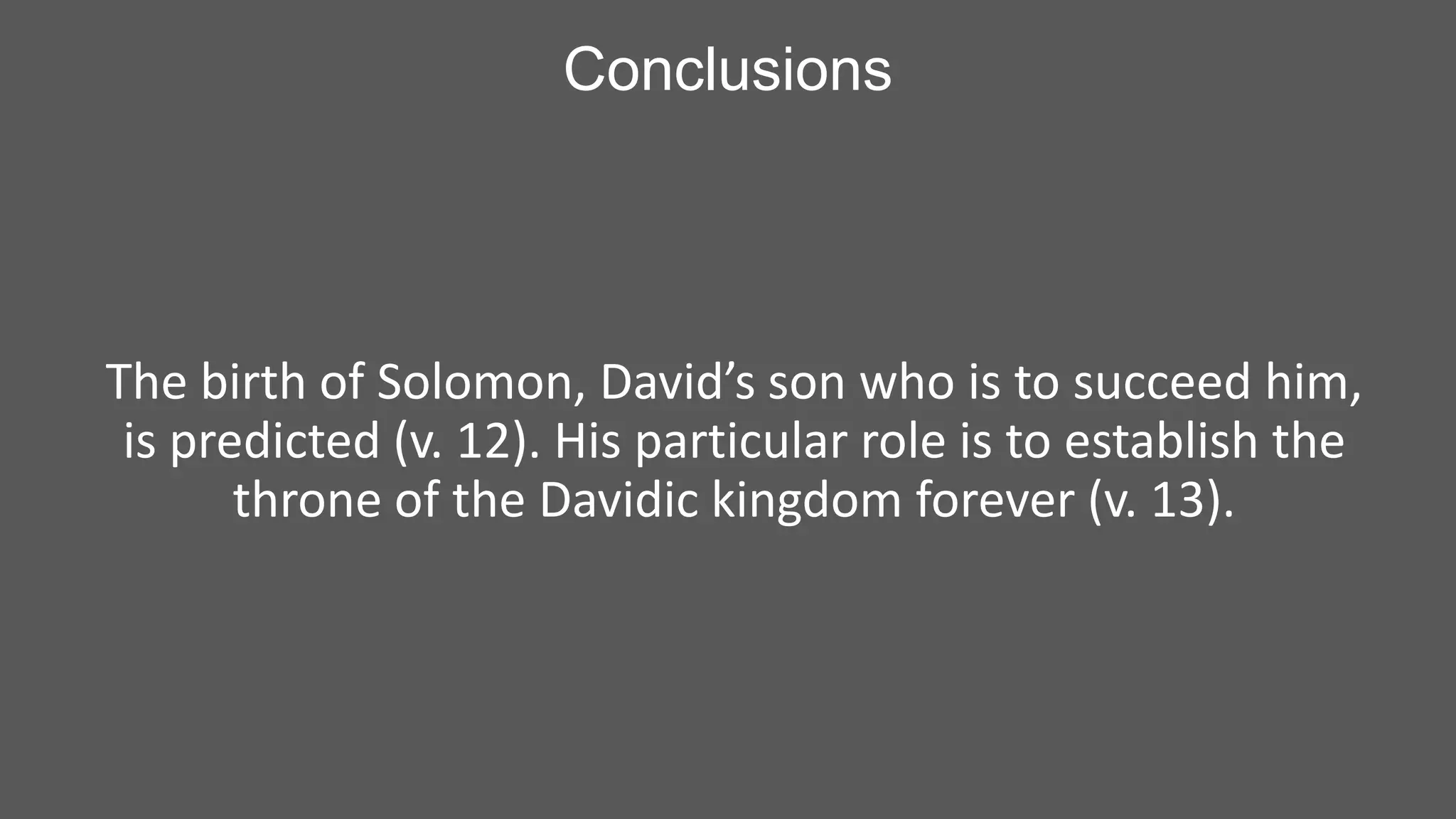 Conclusions

The birth of Solomon, David’s son who is to succeed him, is predicted (v. 12). His particular role is to establish the throne of the Davidic kingdom forever (v. 13).